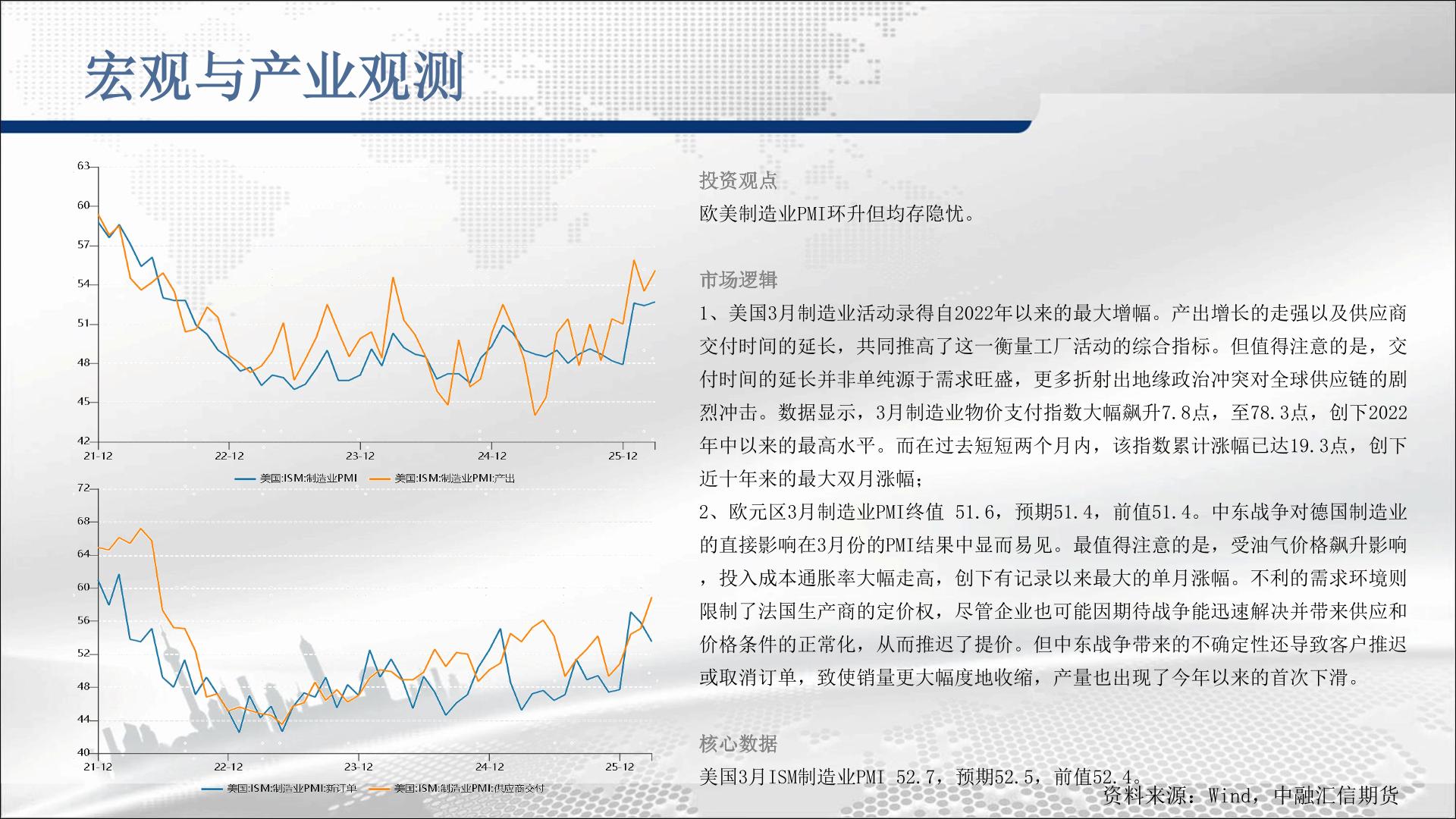 宏观与产业观测

63
60
57
54
51
48
45
42
21-12
22-12
23-12
24-12
25-12
美国:ISM:制造业PMI
美国:ISM:制造业PMI:产出

72
68
64
60
56
52
48
44
40
21-12
22-12
23-12
24-12
25-12
美国:ISM:制造业PMI:新订单
美国:ISM:制造业PMI:供应商交付

投资观点
欧美制造业PMI环升但均存隐忧。

市场逻辑
1、美国3月制造业活动录得自2022年以来的最大增幅。产出增长的走强以及供应商交付时间的延长，共同推高了这一衡量工厂活动的综合指标。但值得注意的是，交付时间的延长并非单纯源于需求旺盛，更多折射出地缘政治冲突对全球供应链的剧烈冲击。数据显示，3月制造业物价支付指数大幅飙升7.8点，至78.3点，创下2022年中以来的最高水平。而在过去短短两个月内，该指数累计涨幅已达19.3点，创下近十年来的最大双月涨幅；
2、欧元区3月制造业PMI终值 51.6，预期51.4，前值51.4。中东战争对德国制造业的直接影响在3月份的PMI结果中显而易见。最值得注意的是，受油气价格飙升影响，投入成本通胀率大幅走高，创下有记录以来最大的单月涨幅。不利的需求环境则限制了法国生产商的定价权，尽管企业也可能因期待战争能迅速解决并带来供应和价格条件的正常化，从而推迟了提价。但中东战争带来的不确定性还导致客户推迟或取消订单，致使销量更大幅度地收缩，产量也出现了今年以来的首次下滑。

核心数据
美国3月ISM制造业PMI 52.7，预期52.5，前值52.4。
资料来源：Wind，中融汇信期货